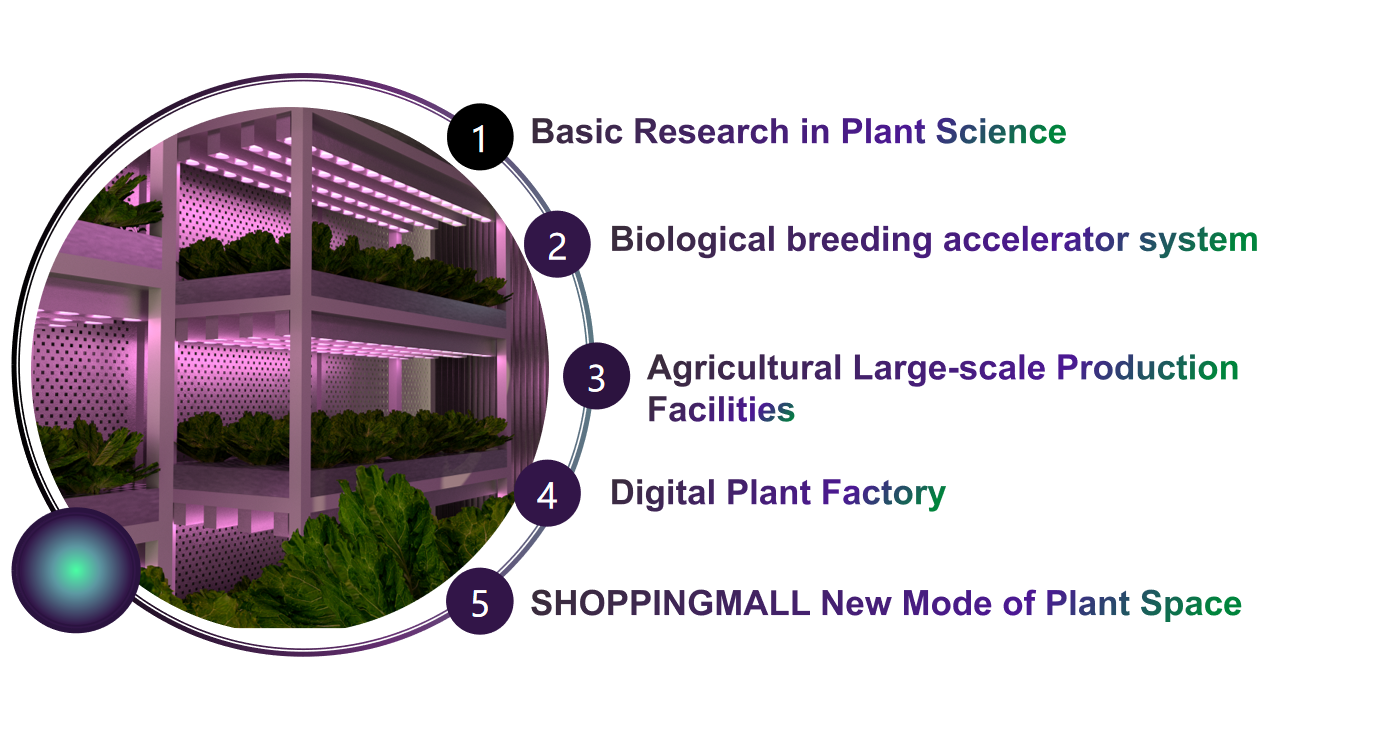 1 Basic Research in Plant Science

2 Biological breeding accelerator system

3 Agricultural Large-scale Production Facilities

4 Digital Plant Factory

5 SHOPPINGMALL New Mode of Plant Space